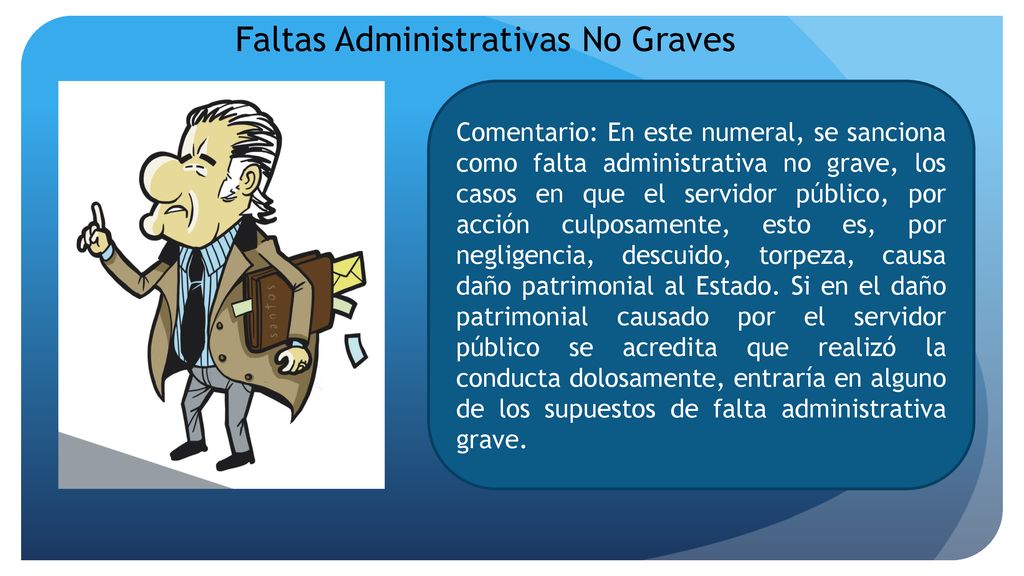 Faltas Administrativas No Graves

Comentario: En este numeral, se sanciona como falta administrativa no grave, los casos en que el servidor público, por acción culposamente, esto es, por negligencia, descuido, torpeza, causa daño patrimonial al Estado. Si en el daño patrimonial causado por el servidor público se acredita que realizó la conducta dolosamente, entraría en alguno de los supuestos de falta administrativa grave.